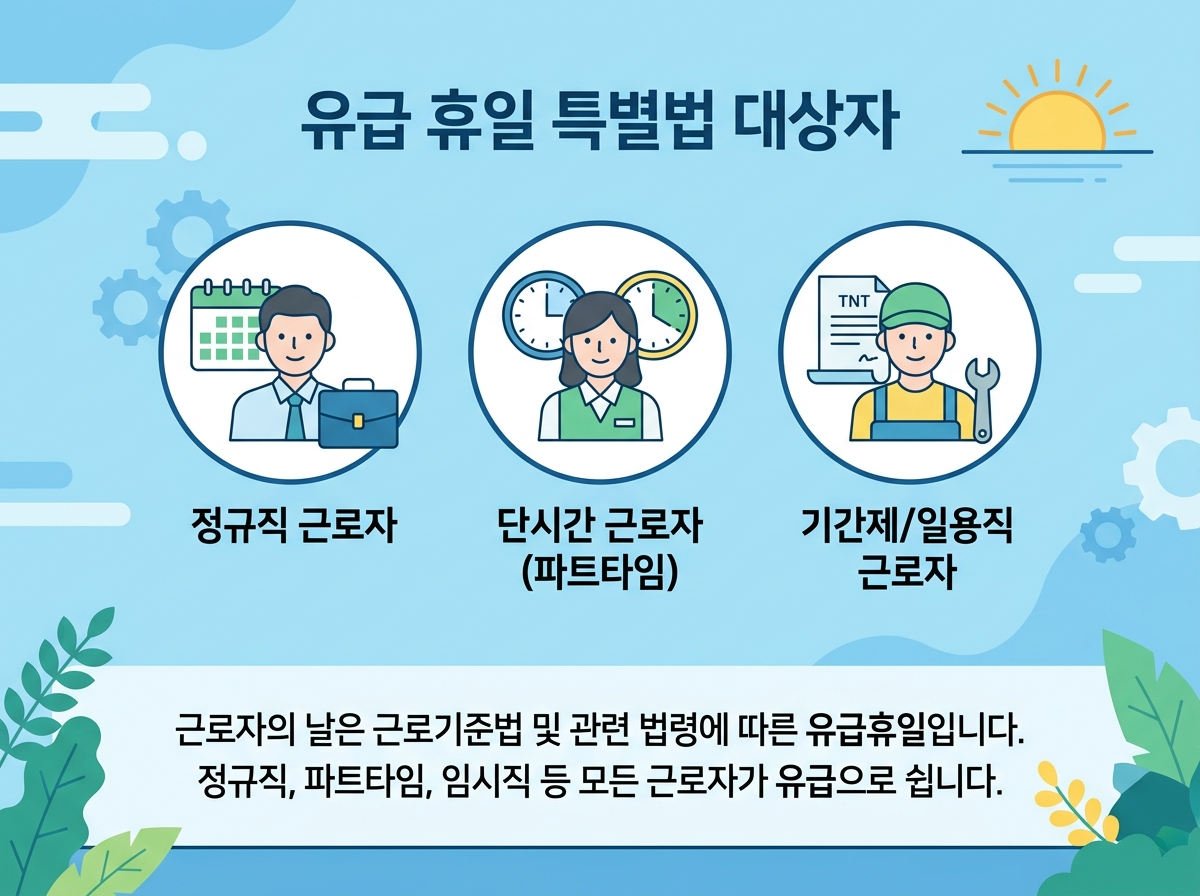 유급 휴일 특별법 대상자

TNT

정규직 근로자

단시간 근로자
(파트타임)

기간제/일용직
근로자

근로자의 날은 근로기준법 및 관련 법령에 따른 유급휴일입니다.
정규직, 파트타임, 임시직 등 모든 근로자가 유급으로 쉽니다.